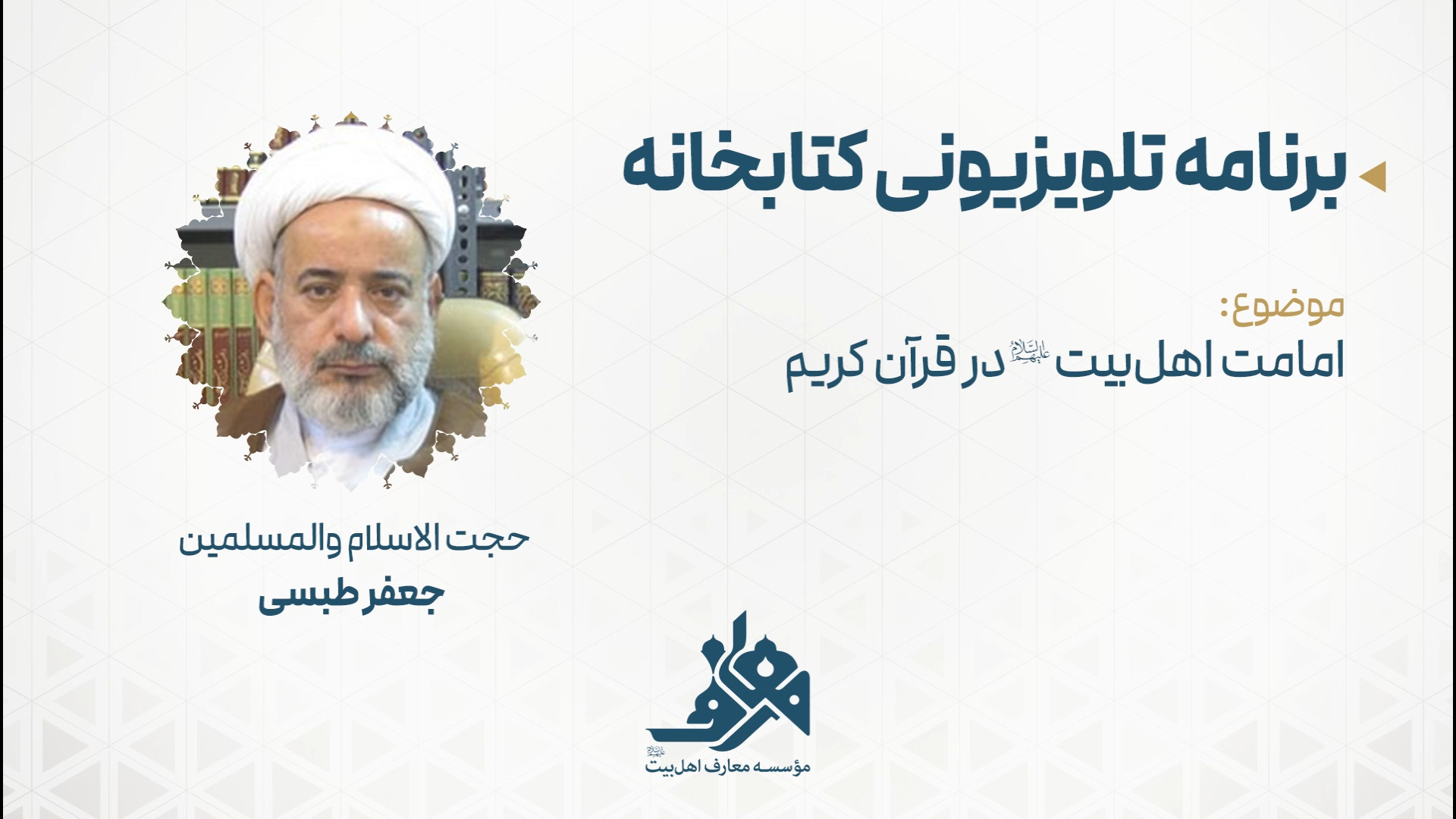 برنامه تلویزیونی کتابخانه

موضوع:
امامت اهل‌بیت علیهم‌السلام در قرآن کریم

حجت الاسلام والمسلمین
جعفر طبسی

معارف
مؤسسه معارف اهل‌بیت علیهم‌السلام